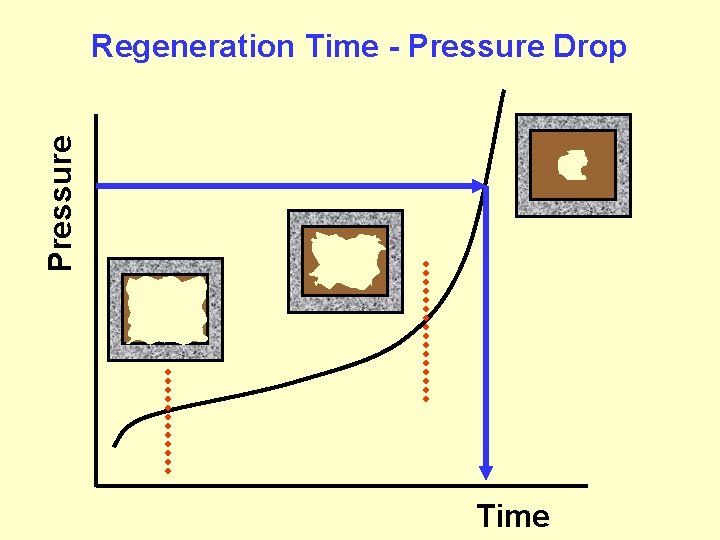 Regeneration Time - Pressure Drop

Pressure

Time